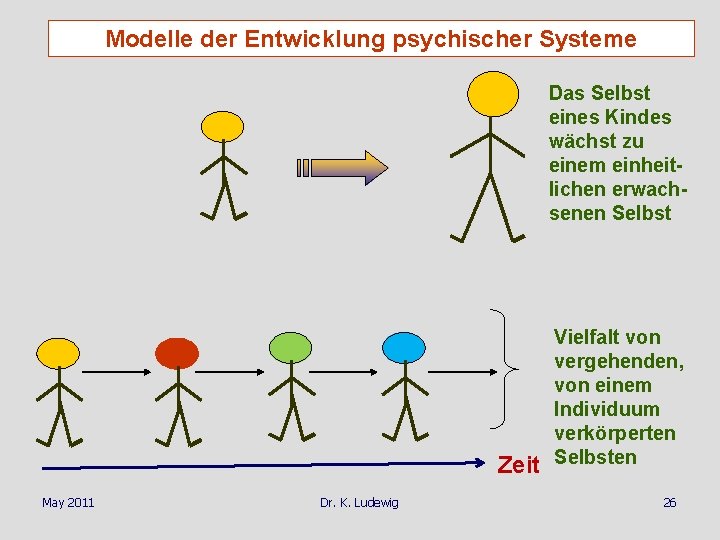 Modelle der Entwicklung psychischer Systeme

Das Selbst eines Kindes wächst zu einem einheitlichen erwachsenen Selbst

Vielfalt von vergehenden, von einem Individuum verkörperten Selbsten

Zeit

May 2011

Dr. K. Ludewig

26